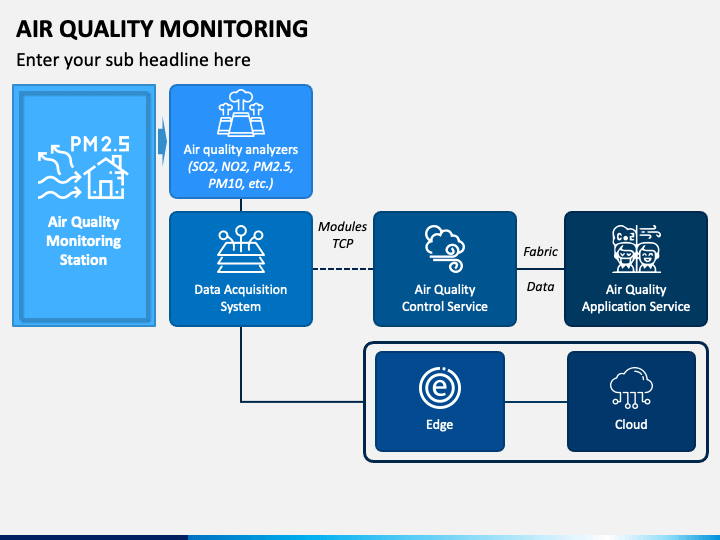 AIR QUALITY MONITORING

Enter your sub headline here

PM2.5

Air Quality Monitoring Station

Air quality analyzers (SO2, NO2, PM2.5, PM10, etc.)

Data Acquisition System

Modules TCP

Air Quality Control Service

Fabric

Data

Air Quality Application Service

Edge

Cloud